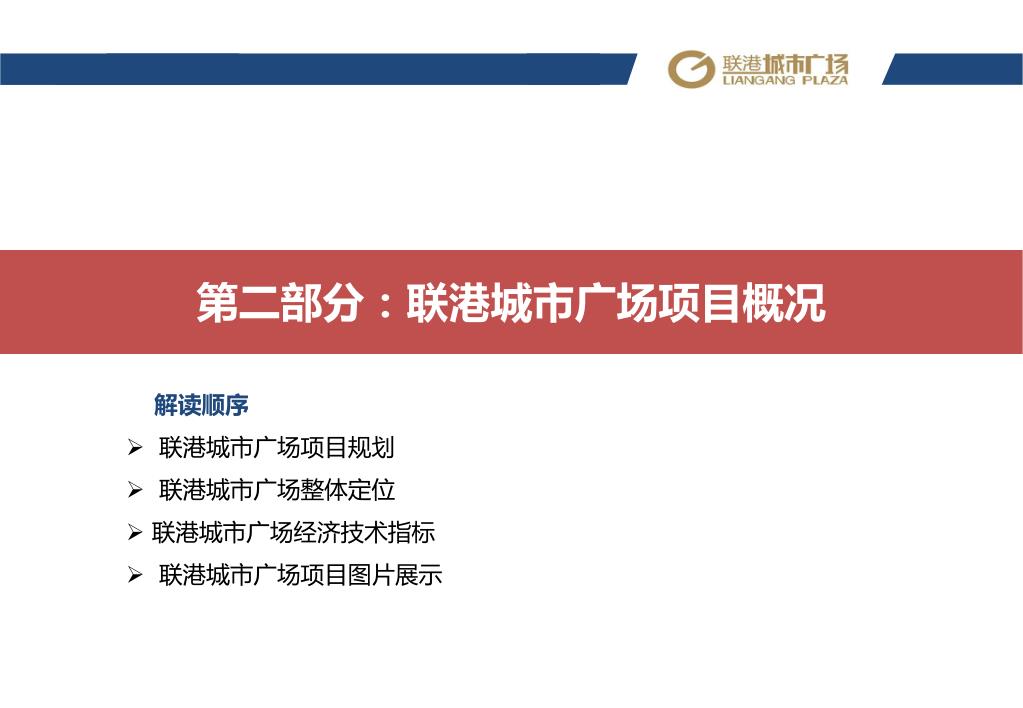 联港城市广场
LIANGANG PLAZA

第二部分：联港城市广场项目概况

解读顺序

➢ 联港城市广场项目规划

➢ 联港城市广场整体定位

➢ 联港城市广场经济技术指标

➢ 联港城市广场项目图片展示